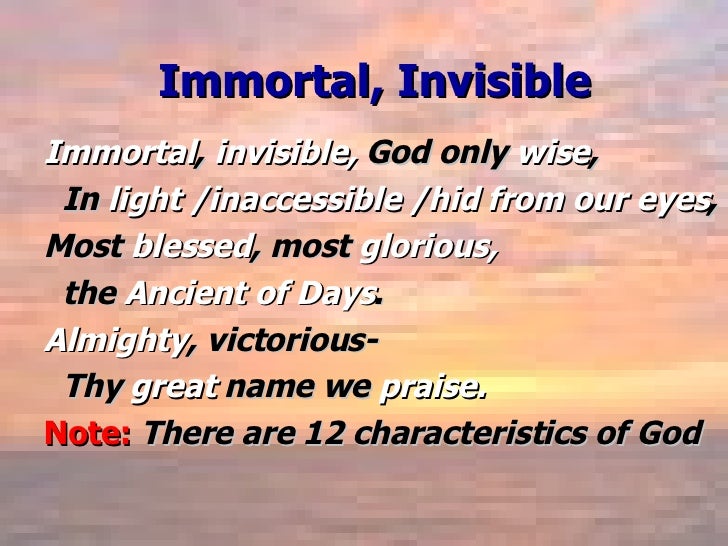 Immortal, Invisible

Immortal, invisible, God only wise,
In light /inaccessible /hid from our eyes,
Most blessed, most glorious,
the Ancient of Days.
Almighty, victorious-
Thy great name we praise.

Note: There are 12 characteristics of God